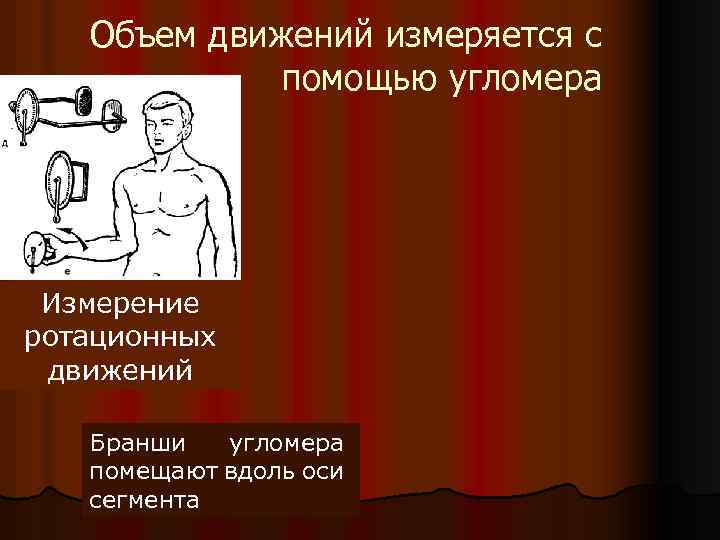 Объем движений измеряется с помощью угломера

д

е

Измерение ротационных движений

Бранши угломера помещают вдоль оси сегмента